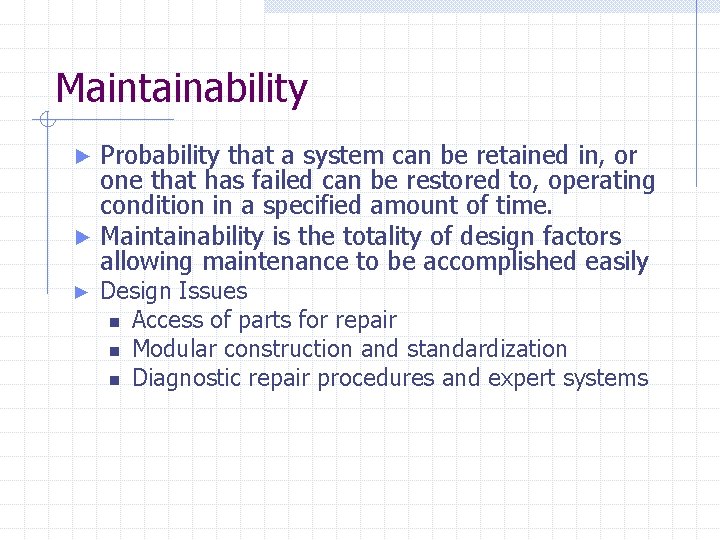 Maintainability

► Probability that a system can be retained in, or one that has failed can be restored to, operating condition in a specified amount of time.
► Maintainability is the totality of design factors allowing maintenance to be accomplished easily
► Design Issues
  ▪ Access of parts for repair
  ▪ Modular construction and standardization
  ▪ Diagnostic repair procedures and expert systems